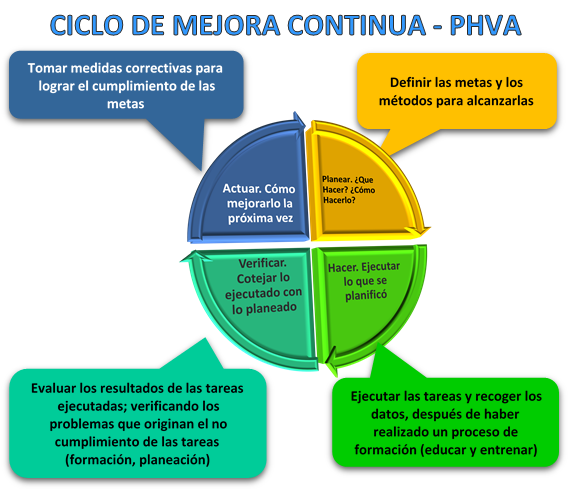 CICLO DE MEJORA CONTINUA - PHVA

Tomar medidas correctivas para lograr el cumplimiento de las metas

Definir las metas y los métodos para alcanzarlas

Actuar. Cómo mejorarlo la próxima vez

Planear. ¿Que Hacer? ¿Cómo Hacerlo?

Verificar. Cotejar lo ejecutado con lo planeado

Hacer. Ejecutar lo que se planificó

Evaluar los resultados de las tareas ejecutadas; verificando los problemas que originan el no cumplimiento de las tareas (formación, planeación)

Ejecutar las tareas y recoger los datos, después de haber realizado un proceso de formación (educar y entrenar)